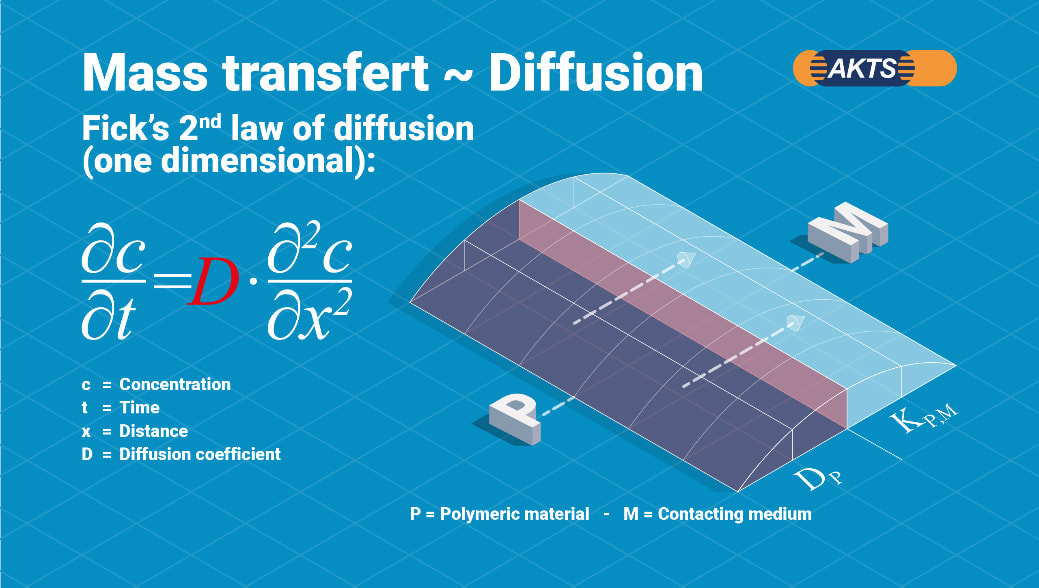 Mass transfert ~ Diffusion

AKTS

Fick's 2$^{nd}$ law of diffusion (one dimensional):

$\frac{\partial c}{\partial t} = D \cdot \frac{\partial^2 c}{\partial x^2}$

c = Concentration
t = Time
x = Distance
D = Diffusion coefficient

M

P

$K_{P,M}$

$D_P$

P = Polymeric material - M = Contacting medium